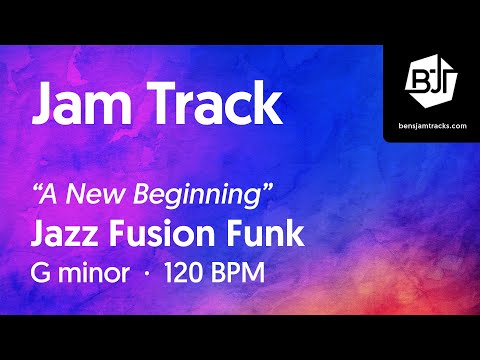 Jam Track

BJT

bensjamtracks.com

“A New Beginning”

Jazz Fusion Funk

G minor · 120 BPM